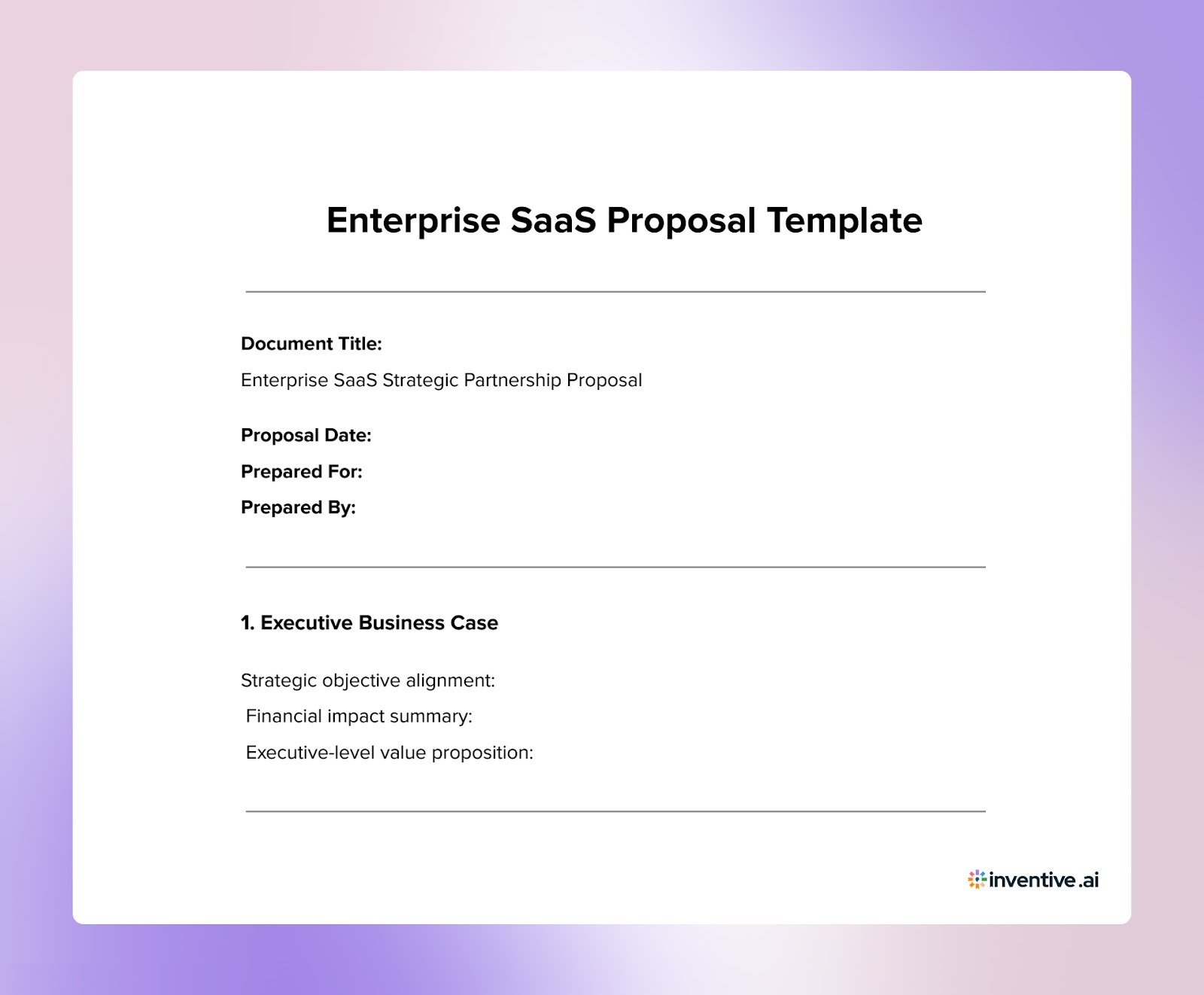 Enterprise SaaS Proposal Template

Document Title:

Enterprise SaaS Strategic Partnership Proposal

Proposal Date:

Prepared For:

Prepared By:

1. Executive Business Case

Strategic objective alignment:

Financial impact summary:

Executive-level value proposition:

inventive.ai